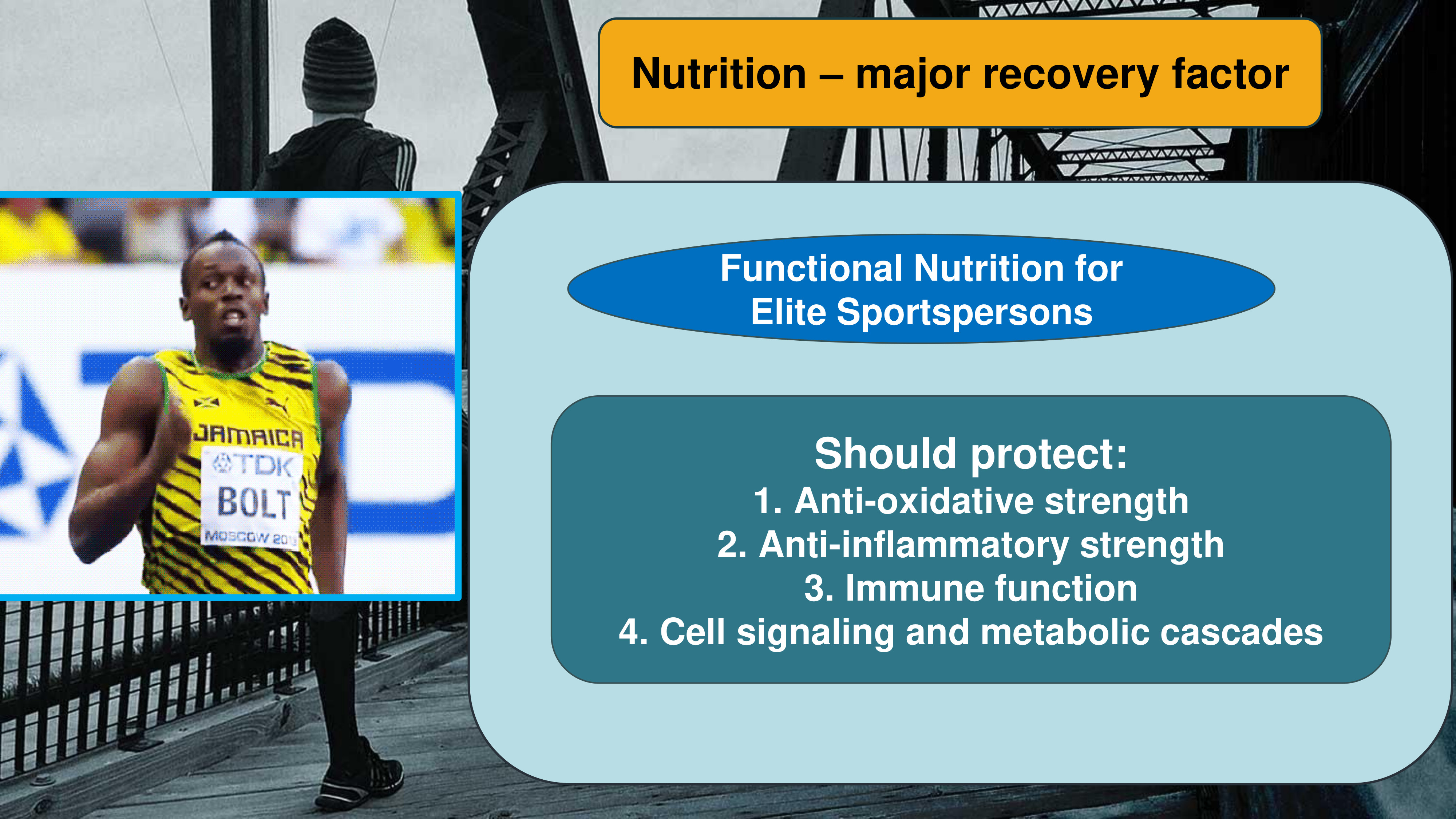 Nutrition – major recovery factor

JAMAICA
TDK
BOLT
MOSCOW 201

Functional Nutrition for Elite Sportspersons

Should protect:
1. Anti-oxidative strength
2. Anti-inflammatory strength
3. Immune function
4. Cell signaling and metabolic cascades